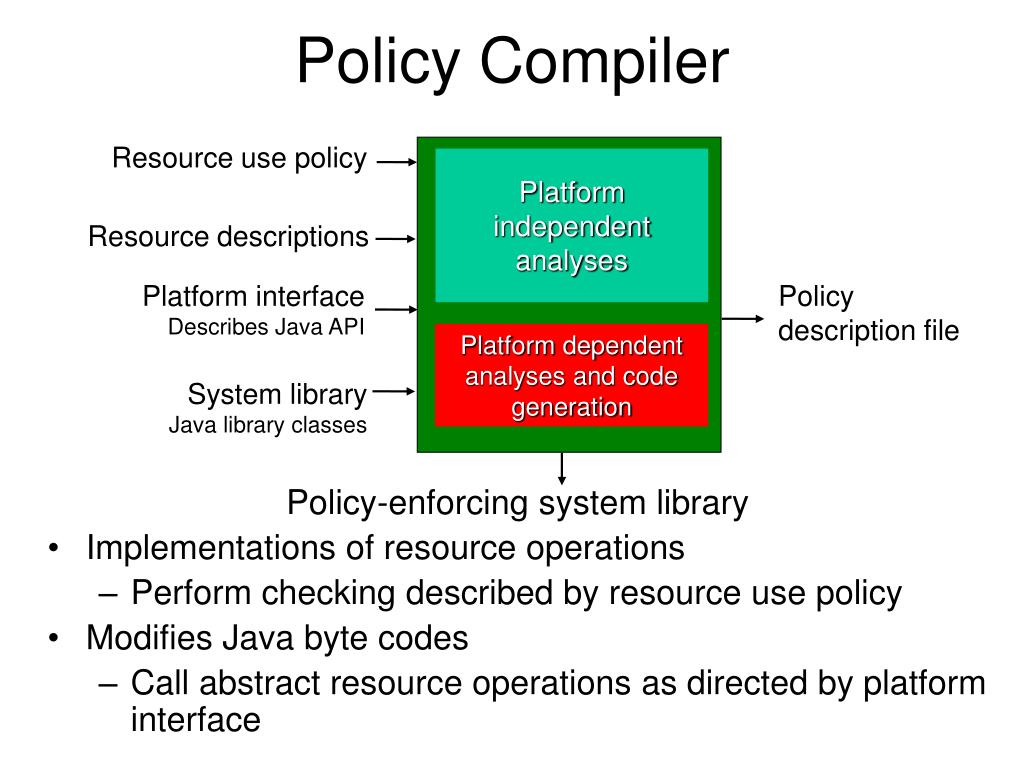 Policy Compiler

Resource use policy

Resource descriptions

Platform interface
Describes Java API

System library
Java library classes

Platform independent analyses

Platform dependent analyses and code generation

Policy description file

Policy-enforcing system library

• Implementations of resource operations
– Perform checking described by resource use policy
• Modifies Java byte codes
– Call abstract resource operations as directed by platform interface